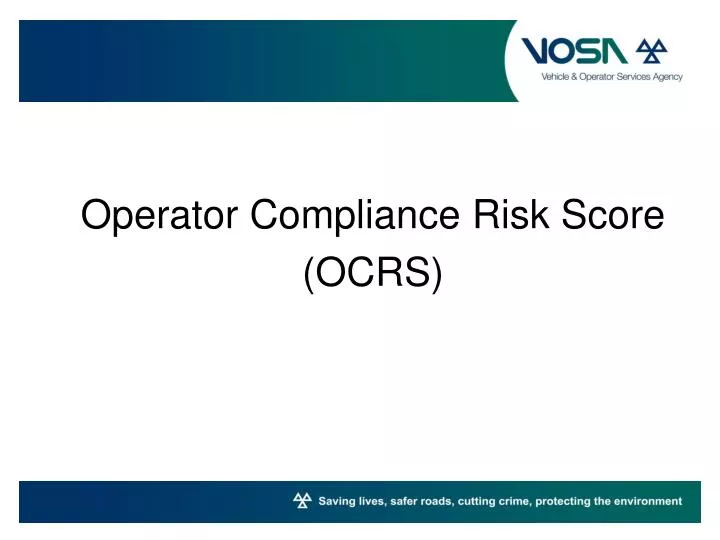 VOSA
Vehicle & Operator Services Agency

Operator Compliance Risk Score (OCRS)

Saving lives, safer roads, cutting crime, protecting the environment